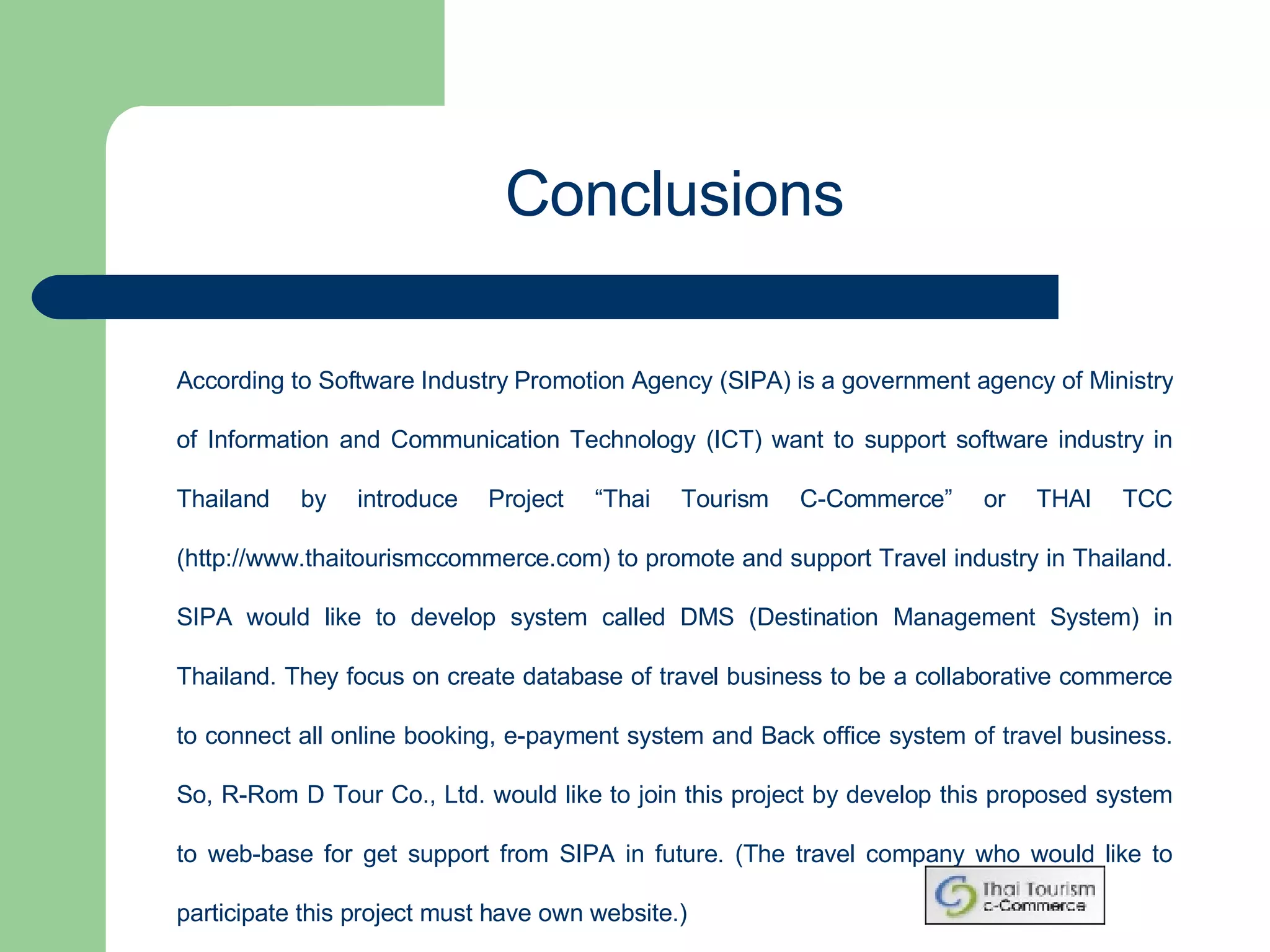 Conclusions

According to Software Industry Promotion Agency (SIPA) is a government agency of Ministry of Information and Communication Technology (ICT) want to support software industry in Thailand by introduce Project “Thai Tourism C-Commerce” or THAI TCC (http://www.thaitourismccommerce.com) to promote and support Travel industry in Thailand. SIPA would like to develop system called DMS (Destination Management System) in Thailand. They focus on create database of travel business to be a collaborative commerce to connect all online booking, e-payment system and Back office system of travel business. So, R-Rom D Tour Co., Ltd. would like to join this project by develop this proposed system to web-base for get support from SIPA in future. (The travel company who would like to participate this project must have own website.)

Thai Tourism c-Commerce